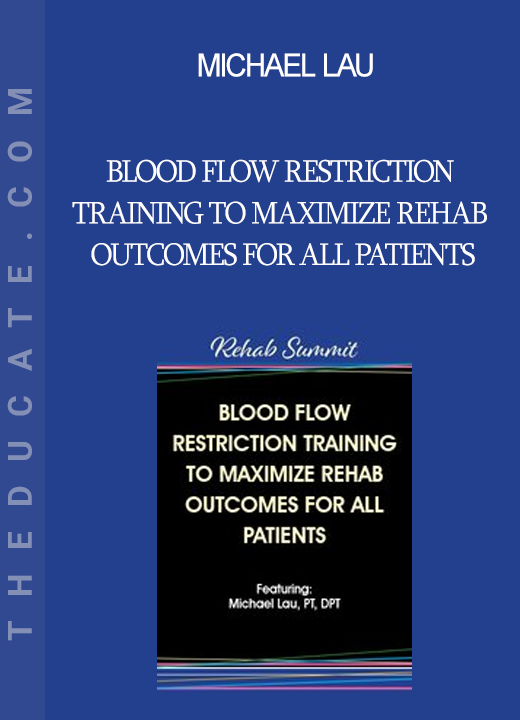 THEDUCATE.COM

MICHAEL LAU

BLOOD FLOW RESTRICTION TRAINING TO MAXIMIZE REHAB OUTCOMES FOR ALL PATIENTS

Rehab Summit

BLOOD FLOW RESTRICTION TRAINING TO MAXIMIZE REHAB OUTCOMES FOR ALL PATIENTS

Featuring:
Michael Lau, PT, DPT